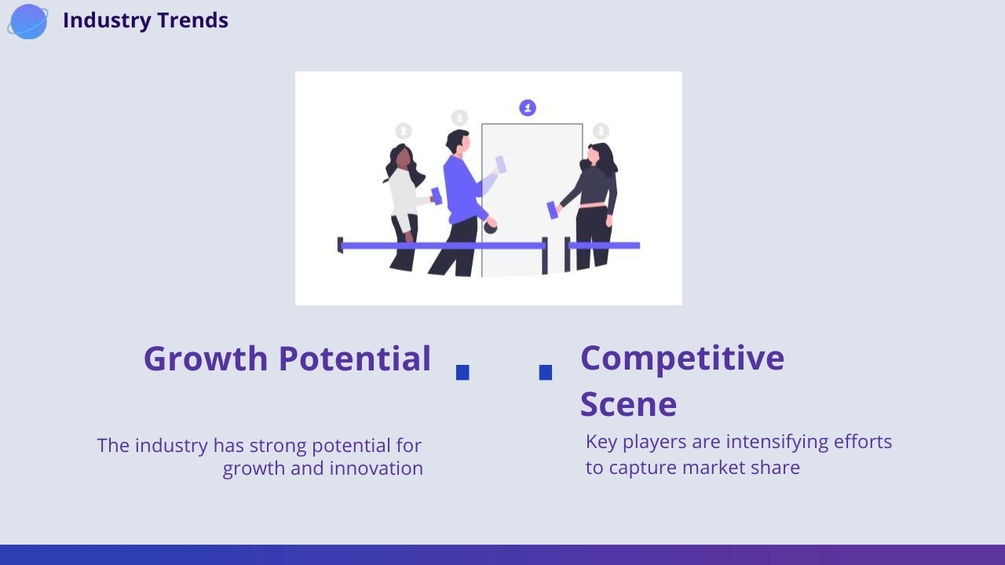 Industry Trends

1

Growth Potential

The industry has strong potential for growth and innovation

Competitive Scene

Key players are intensifying efforts to capture market share